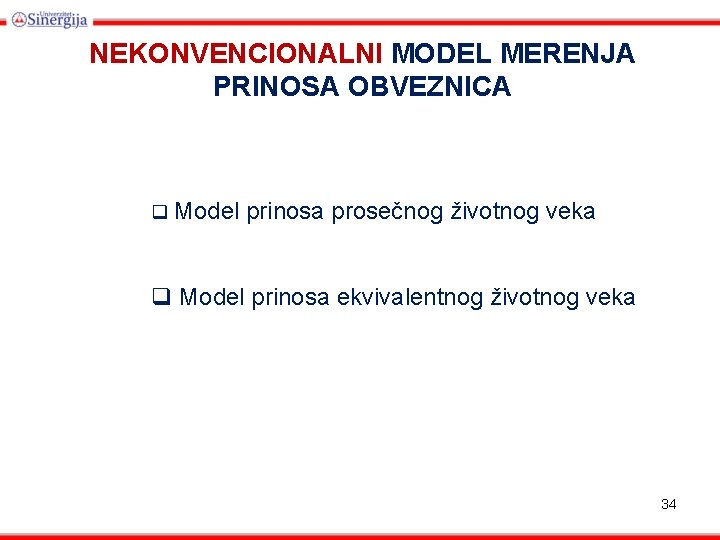 Univerzitet Sinergija

NEKONVENCIONALNI MODEL MERENJA PRINOSA OBVEZNICA

❑ Model prinosa prosečnog životnog veka

❑ Model prinosa ekvivalentnog životnog veka

34